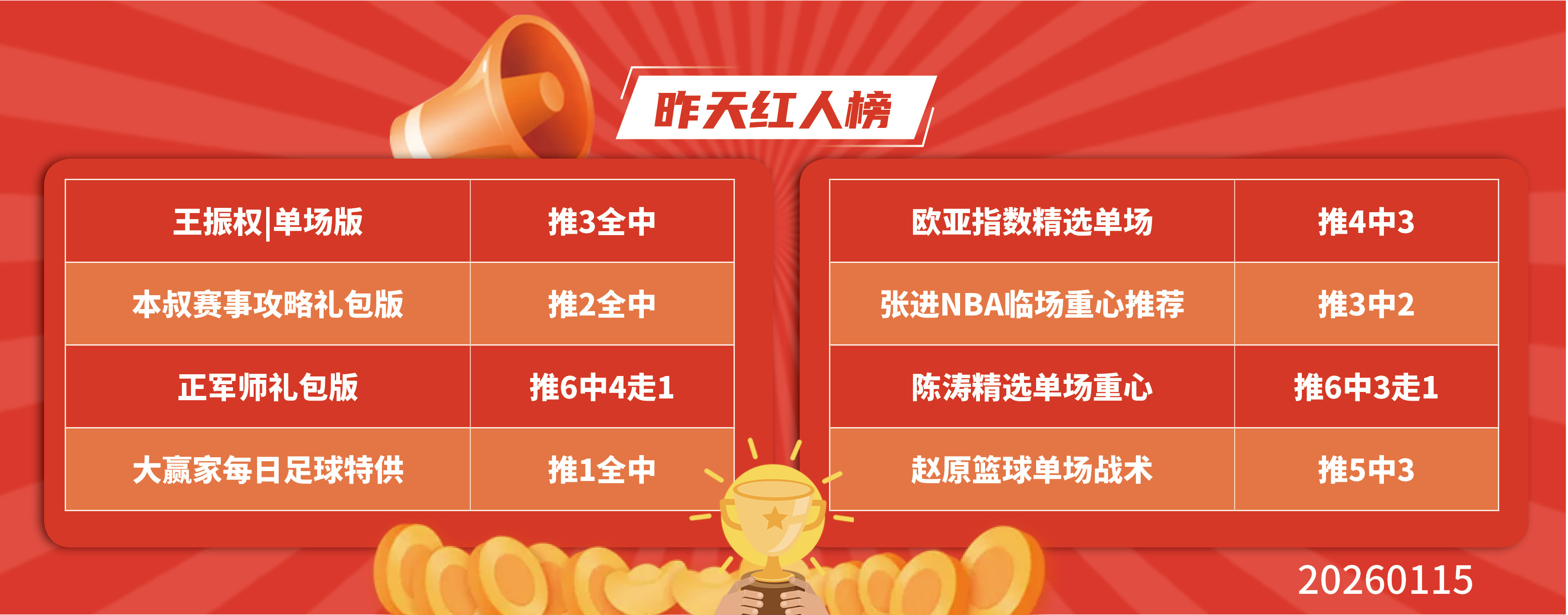 昨天红人榜

| 王振权\|单场版 | 推3全中 |
|---|---|
| 本叔赛事攻略礼包版 | 推2全中 |
| 正军师礼包版 | 推6中4走1 |
| 大赢家每日足球特供 | 推1全中 |

| 欧亚指数精选单场 | 推4中3 |
|---|---|
| 张进NBA临场重心推荐 | 推3中2 |
| 陈涛精选单场重心 | 推6中3走1 |
| 赵原篮球单场战术 | 推5中3 |

20260115